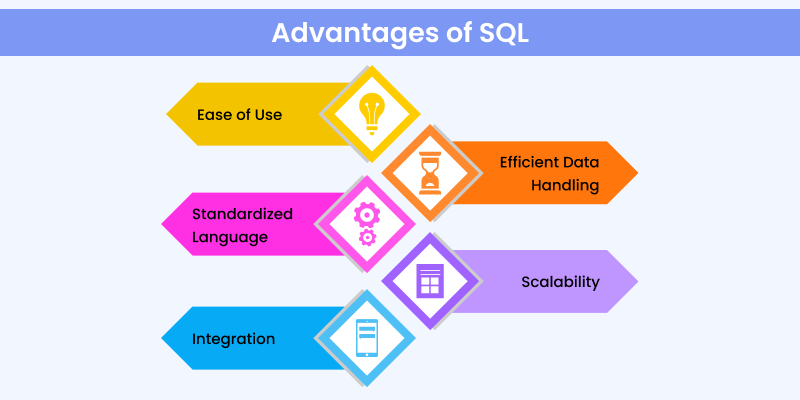 Advantages of SQL

Ease of Use

Efficient Data Handling

Standardized Language

Scalability

Integration